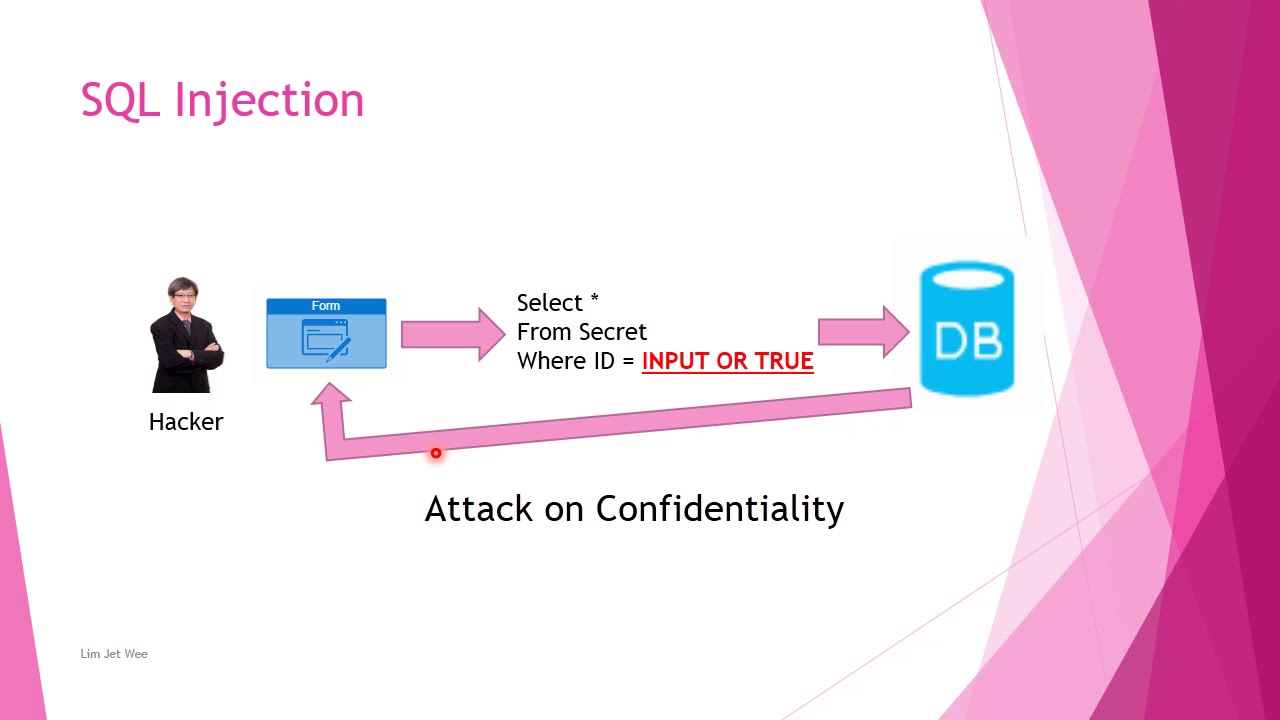 SQL Injection

Hacker

Form

Select *
From Secret
Where ID = INPUT OR TRUE

DB

Attack on Confidentiality

Lim Jet Wee